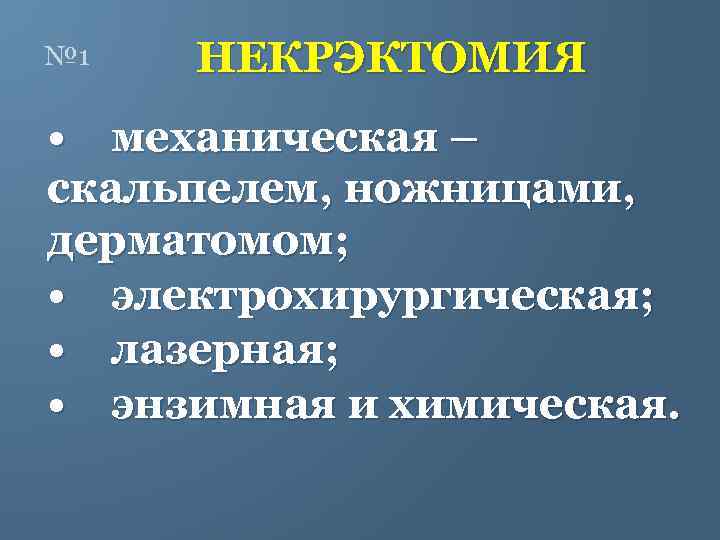 №1 НЕКРЭКТОМИЯ

• механическая – скальпелем, ножницами, дерматомом;
• электрохирургическая;
• лазерная;
• энзимная и химическая.